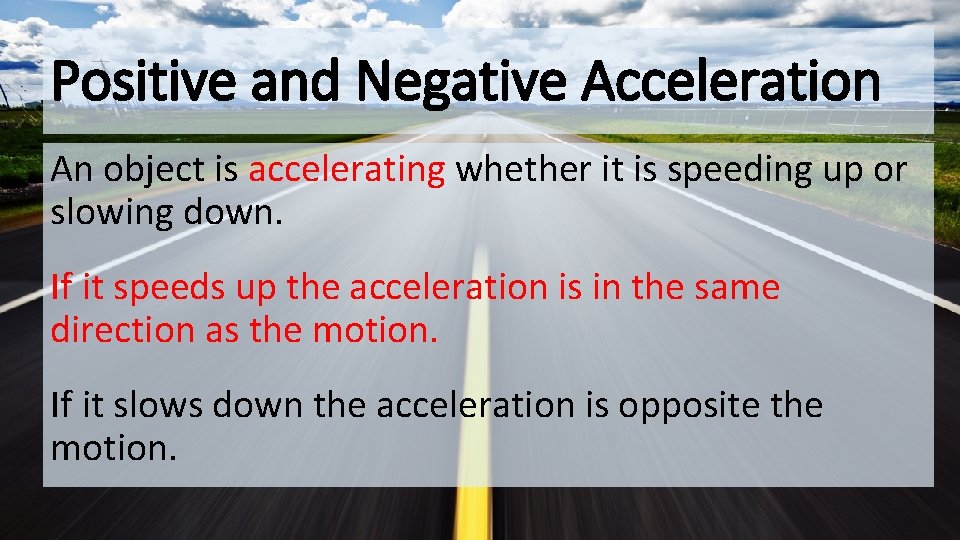 Positive and Negative Acceleration

An object is accelerating whether it is speeding up or slowing down.

If it speeds up the acceleration is in the same direction as the motion.

If it slows down the acceleration is opposite the motion.